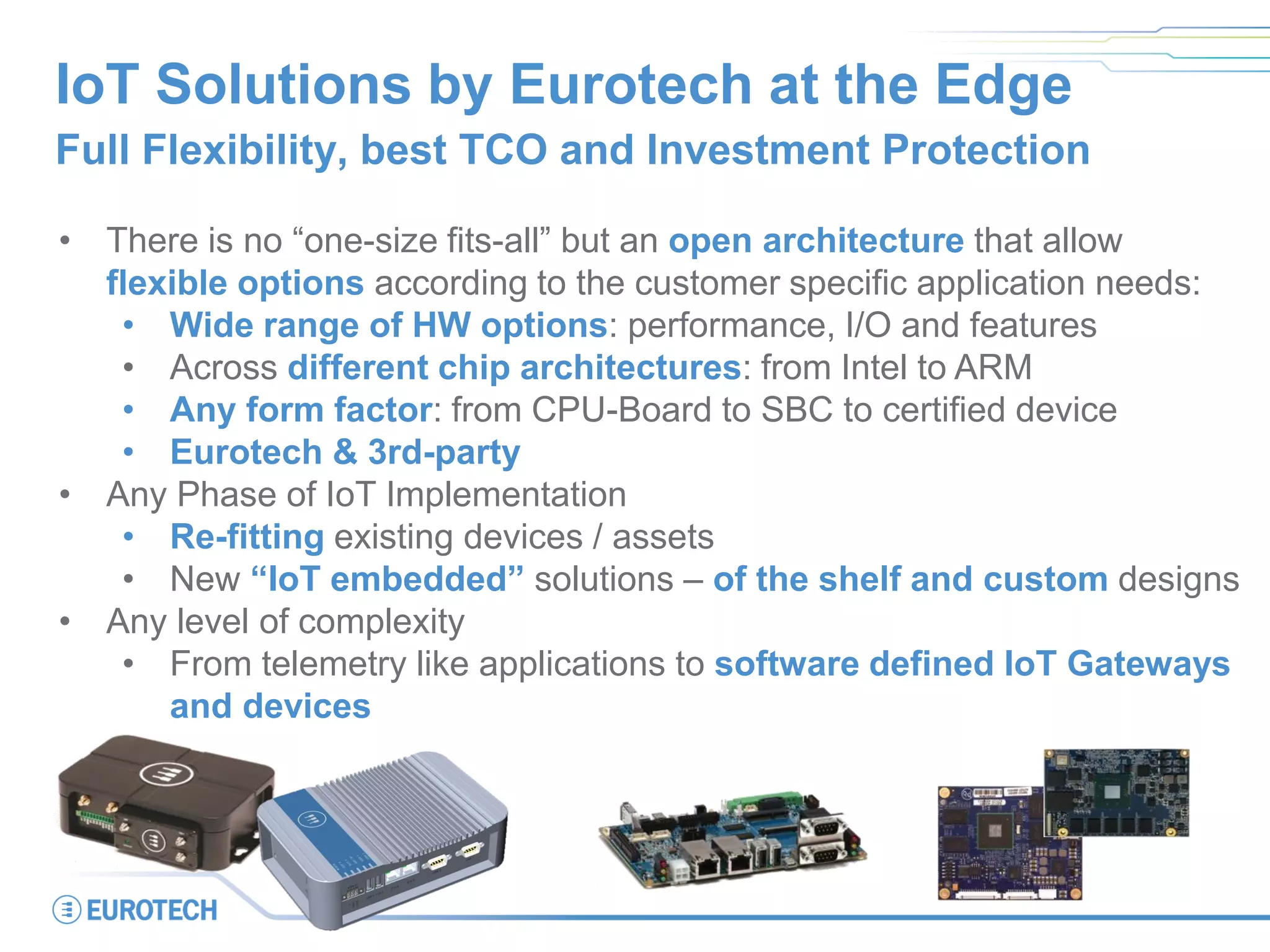 IoT Solutions by Eurotech at the Edge
Full Flexibility, best TCO and Investment Protection

• There is no “one-size fits-all” but an open architecture that allow flexible options according to the customer specific application needs:
  • Wide range of HW options: performance, I/O and features
  • Across different chip architectures: from Intel to ARM
  • Any form factor: from CPU-Board to SBC to certified device
  • Eurotech & 3rd-party
• Any Phase of IoT Implementation
  • Re-fitting existing devices / assets
  • New “IoT embedded” solutions – of the shelf and custom designs
• Any level of complexity
  • From telemetry like applications to software defined IoT Gateways and devices

EUROTECH